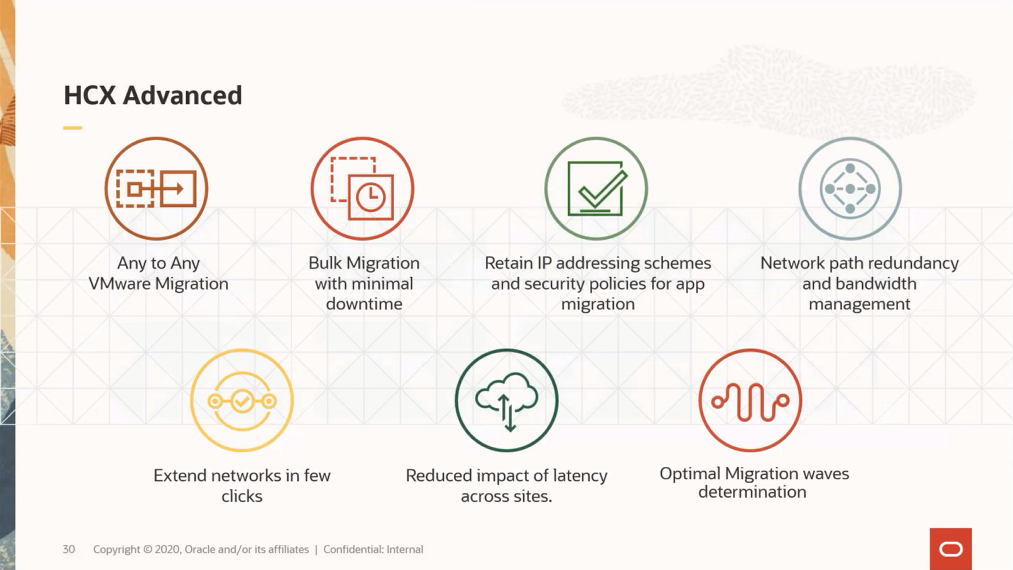 HCX Advanced

Any to Any VMware Migration

Bulk Migration with minimal downtime

Retain IP addressing schemes and security policies for app migration

Network path redundancy and bandwidth management

Extend networks in few clicks

Reduced impact of latency across sites.

Optimal Migration waves determination

30 Copyright © 2020, Oracle and/or its affiliates | Confidential: Internal